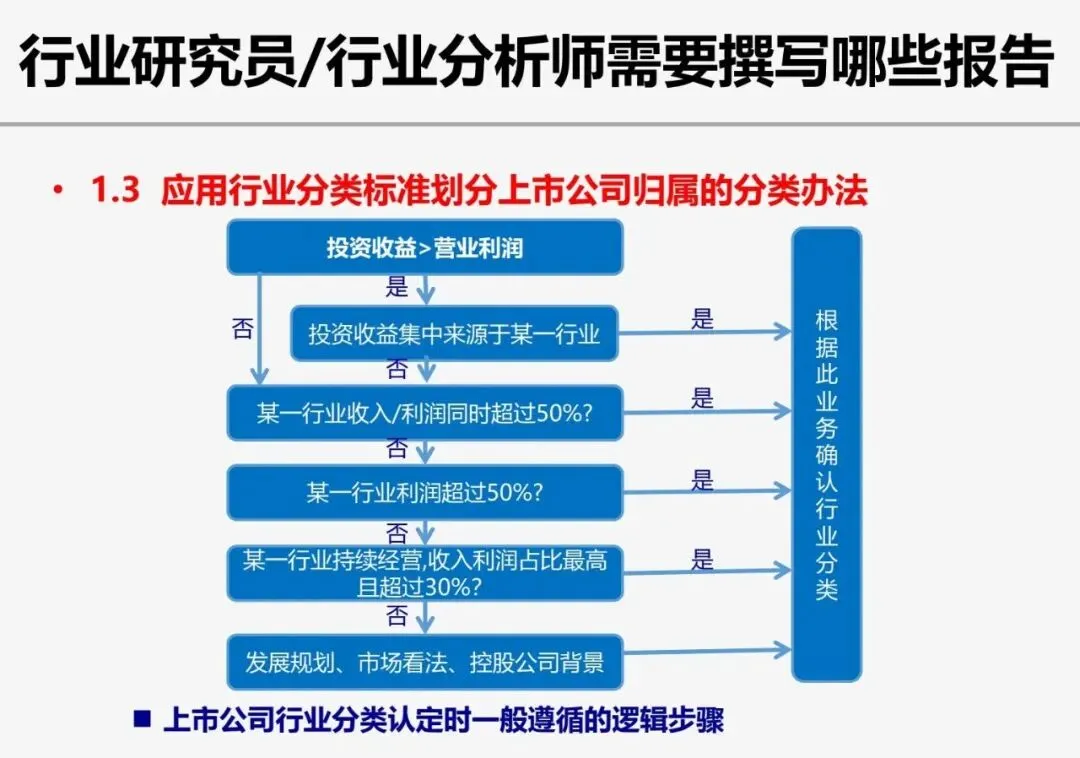 行业研究员/行业分析师需要撰写哪些报告

• 1.3 应用行业分类标准划分上市公司归属的分类办法

投资收益>营业利润

是

否

投资收益集中来源于某一行业

是

否

某一行业收入/利润同时超过50%?

是

否

某一行业利润超过50%?

是

否

某一行业持续经营,收入利润占比最高且超过30%?

是

否

发展规划、市场看法、控股公司背景

根据此业务确认行业分类

■ 上市公司行业分类认定时一般遵循的逻辑步骤